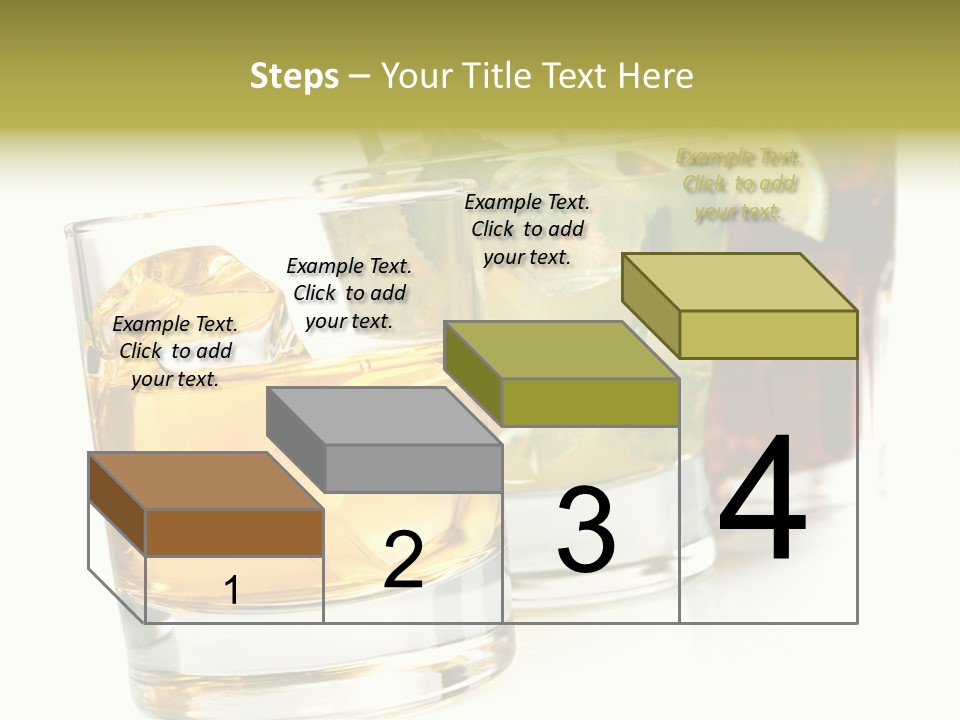 Steps – Your Title Text Here

Example Text. Click to add your text.

Example Text. Click to add your text.

Example Text. Click to add your text.

Example Text. Click to add your text.

1

2

3

4